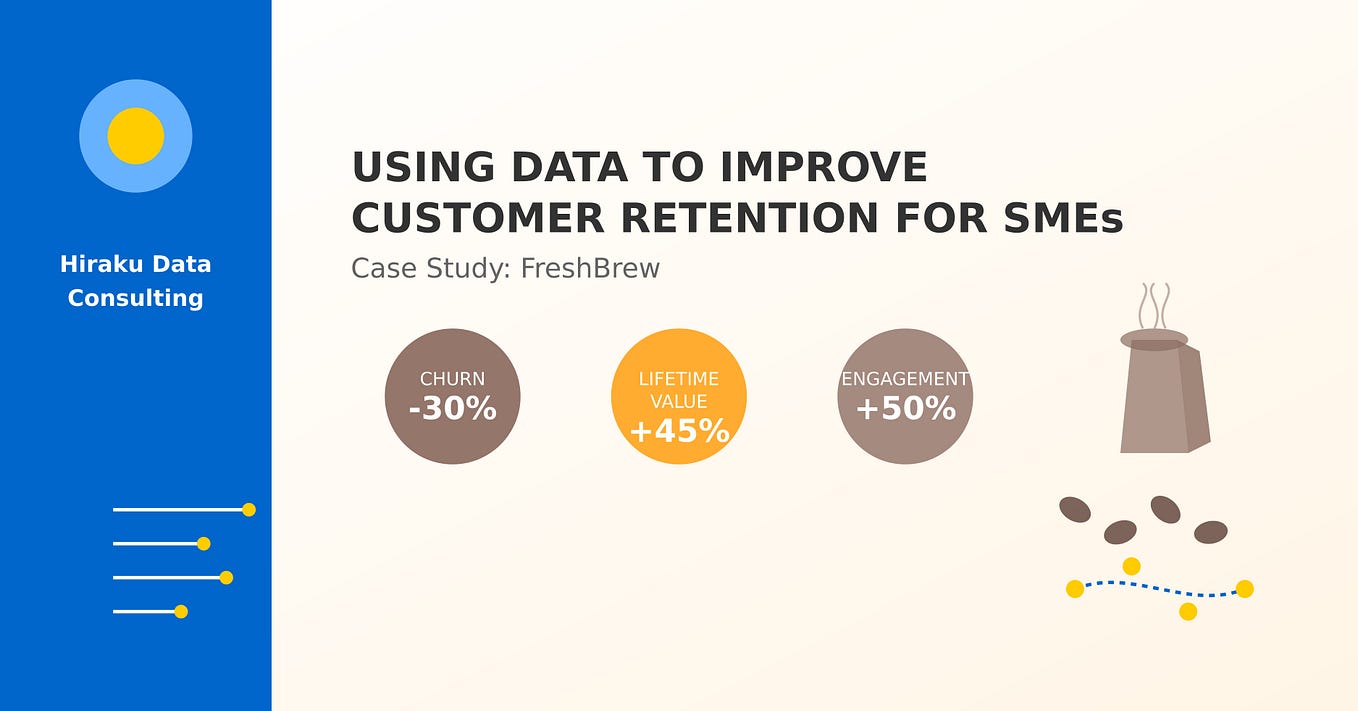 Hiraku Data Consulting

USING DATA TO IMPROVE CUSTOMER RETENTION FOR SMEs

Case Study: FreshBrew

CHURN
-30%

LIFETIME VALUE
+45%

ENGAGEMENT
+50%